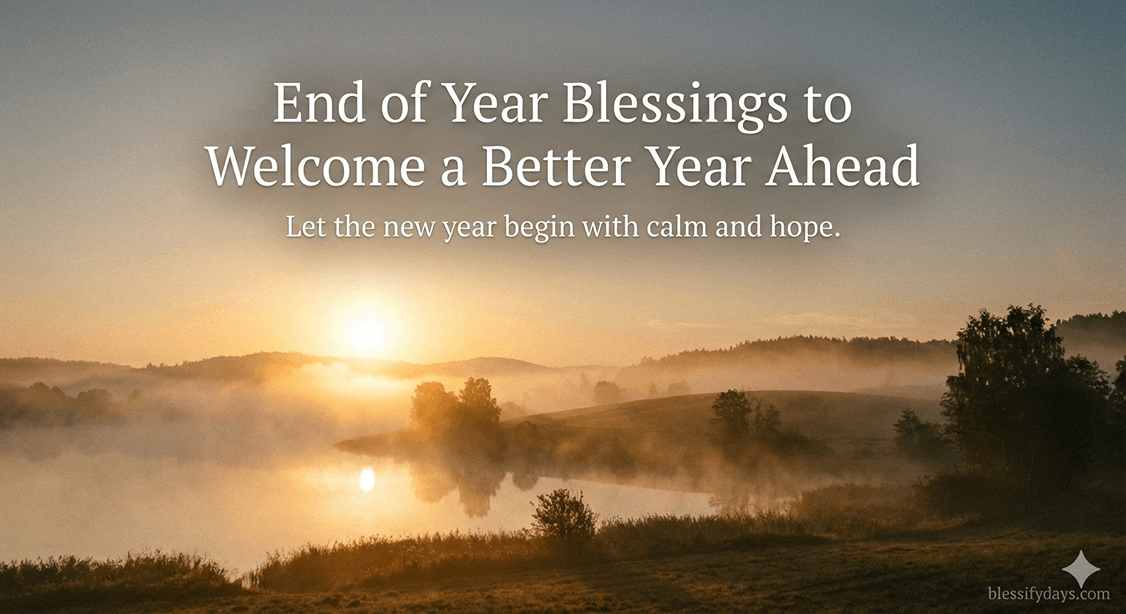 End of Year Blessings to Welcome a Better Year Ahead

Let the new year begin with calm and hope.

blessifydays.com